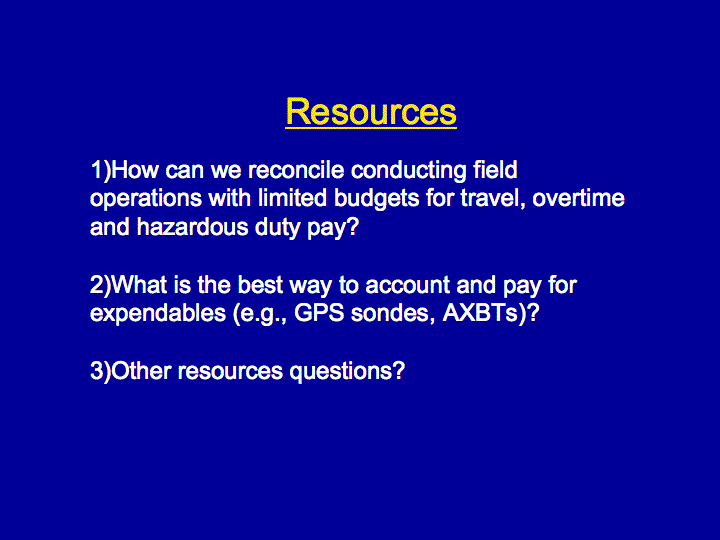 Resources

1)How can we reconcile conducting field operations with limited budgets for travel, overtime and hazardous duty pay?

2)What is the best way to account and pay for expendables (e.g., GPS sondes, AXBTs)?

3)Other resources questions?